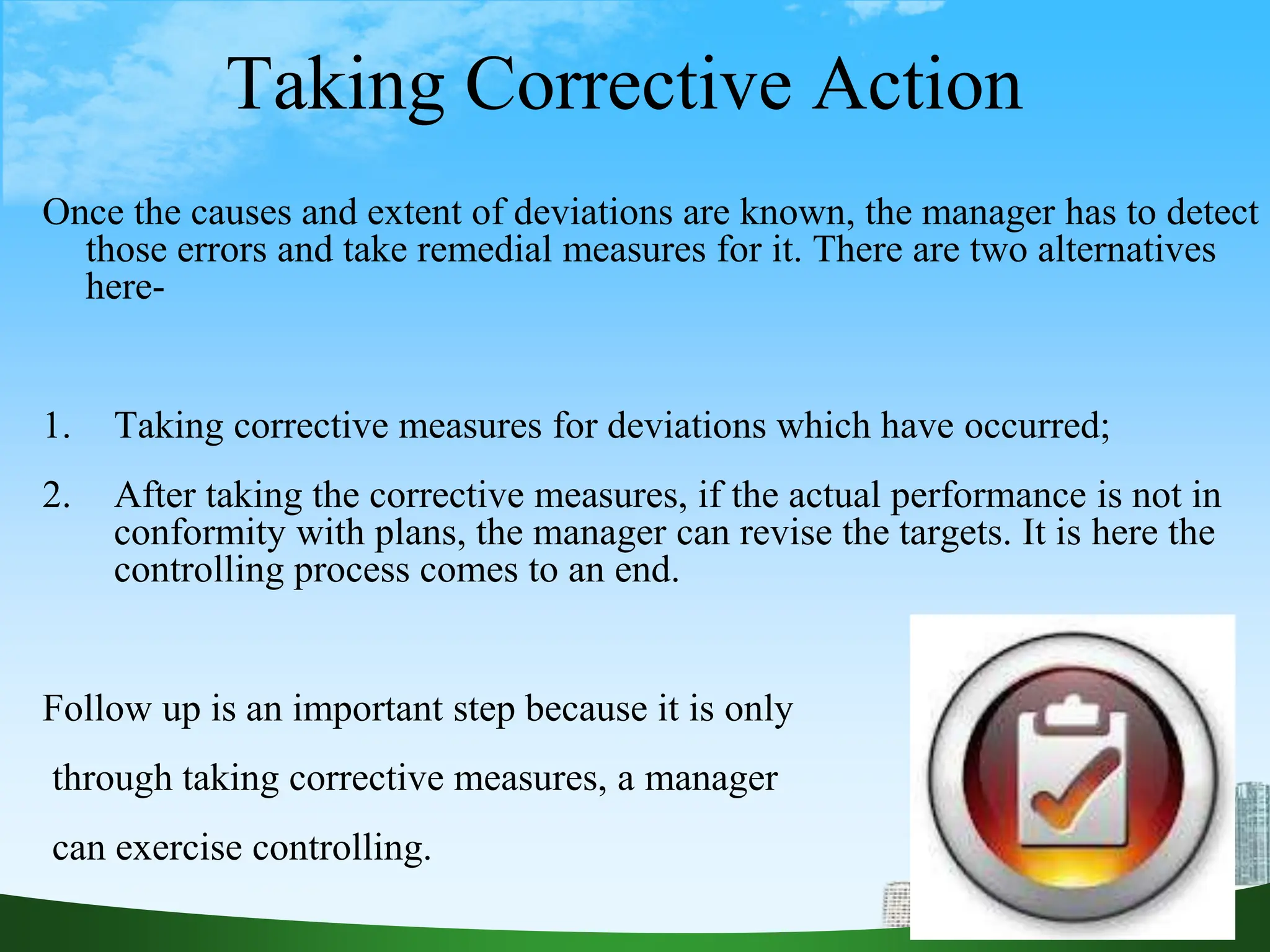 Taking Corrective Action

Once the causes and extent of deviations are known, the manager has to detect those errors and take remedial measures for it. There are two alternatives here-

1. Taking corrective measures for deviations which have occurred;

2. After taking the corrective measures, if the actual performance is not in conformity with plans, the manager can revise the targets. It is here the controlling process comes to an end.

Follow up is an important step because it is only through taking corrective measures, a manager can exercise controlling.